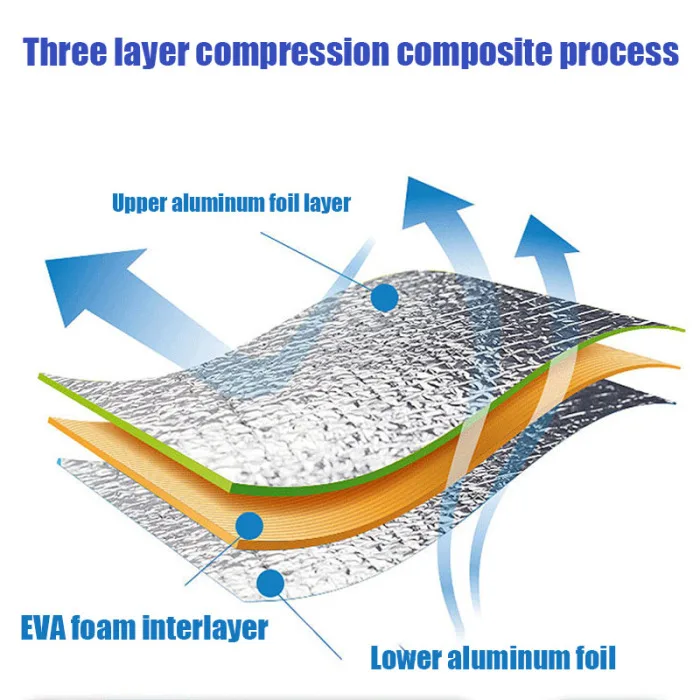 Three layer compression composite process

Upper aluminum foil layer

EVA foam interlayer

Lower aluminum foil